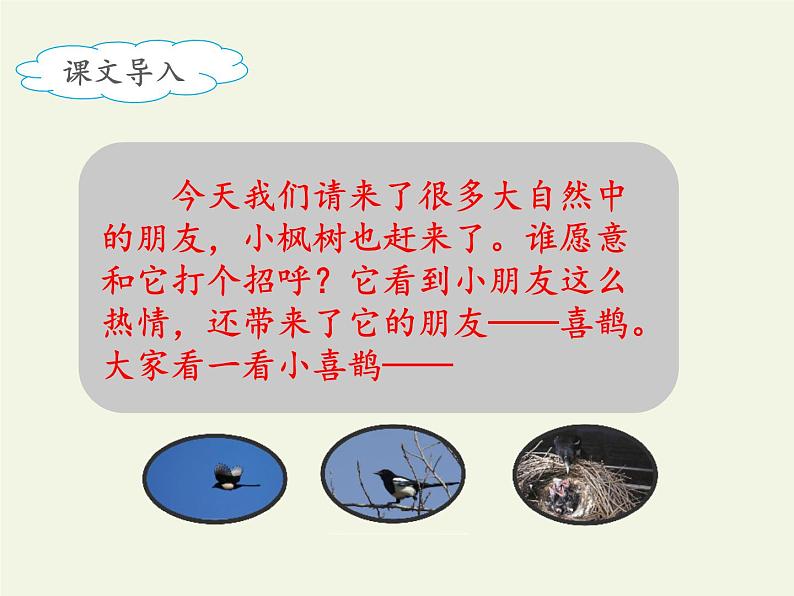 课文导入

今天我们请来了很多大自然中的朋友，小枫树也赶来了。谁愿意和它打个招呼？它看到小朋友这么热情，还带来了它的朋友——喜鹊。大家看一看小喜鹊——